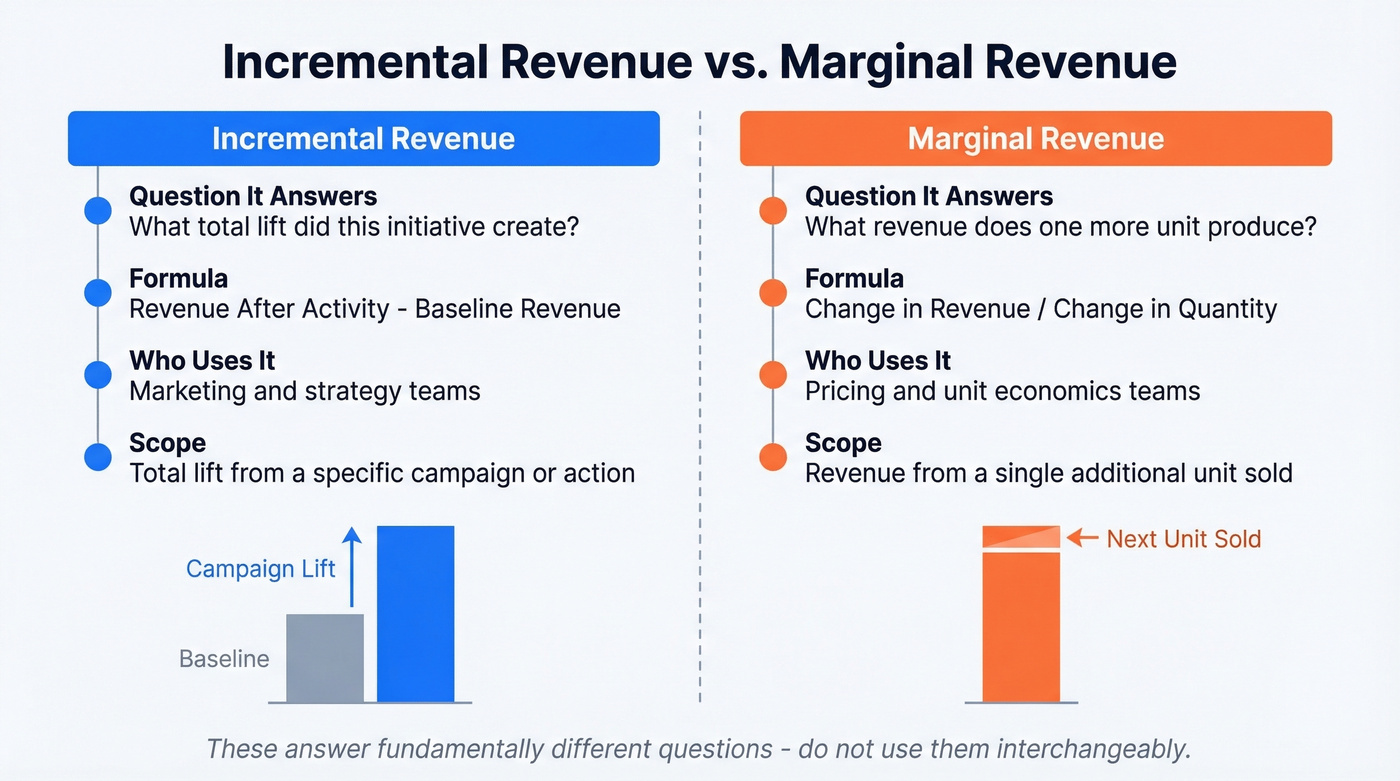 Incremental Revenue vs. Marginal Revenue

Incremental Revenue

Question It Answers
What total lift did this initiative create?

Formula
Revenue After Activity - Baseline Revenue

Who Uses It
Marketing and strategy teams

Scope
Total lift from a specific campaign or action

Campaign Lift

Baseline

Marginal Revenue

Question It Answers
What revenue does one more unit produce?

Formula
Change in Revenue / Change in Quantity

Who Uses It
Pricing and unit economics teams

Scope
Revenue from a single additional unit sold

Next Unit Sold

These answer fundamentally different questions - do not use them interchangeably.